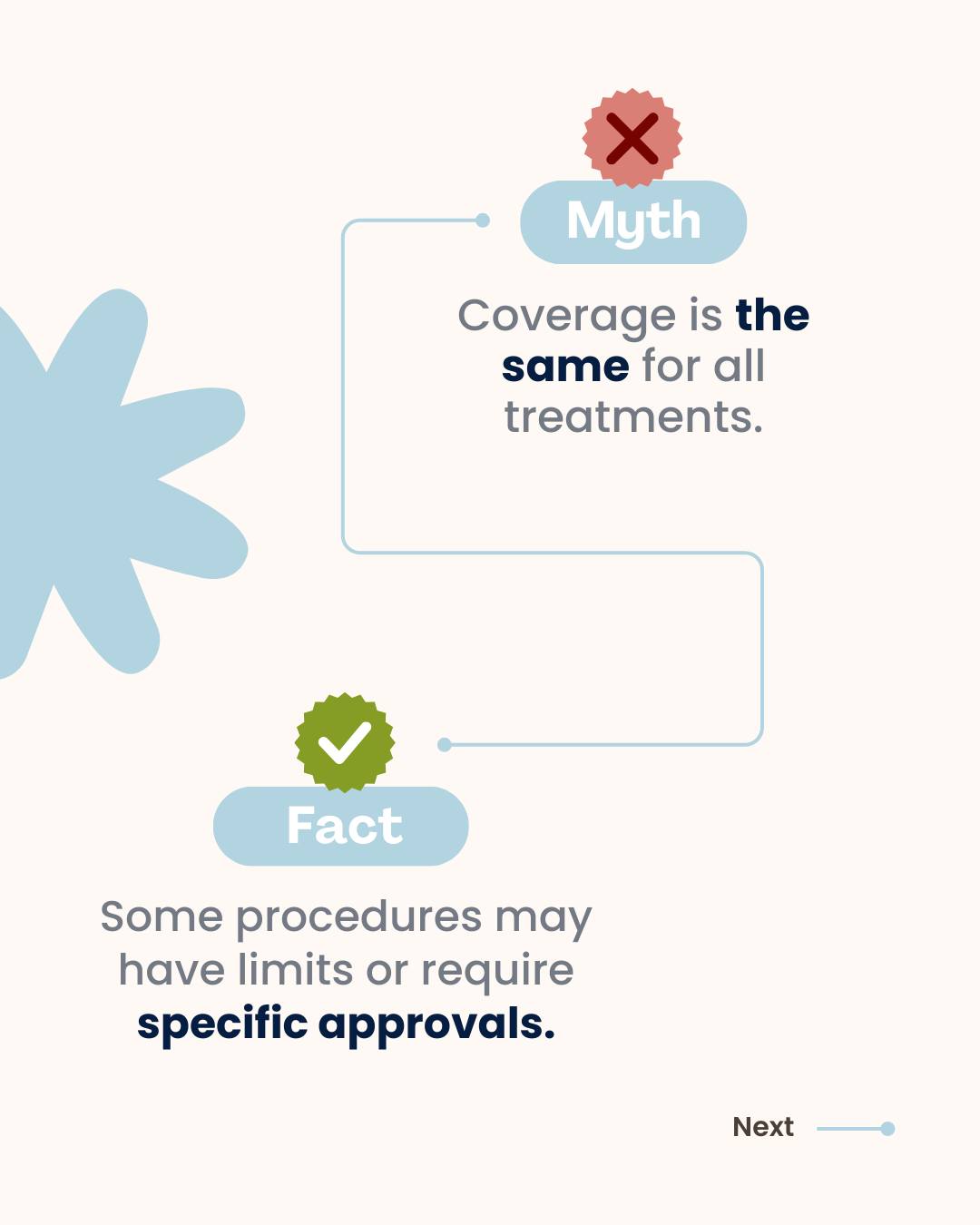 Myth

Coverage is the same for all treatments.

Fact

Some procedures may have limits or require specific approvals.

Next